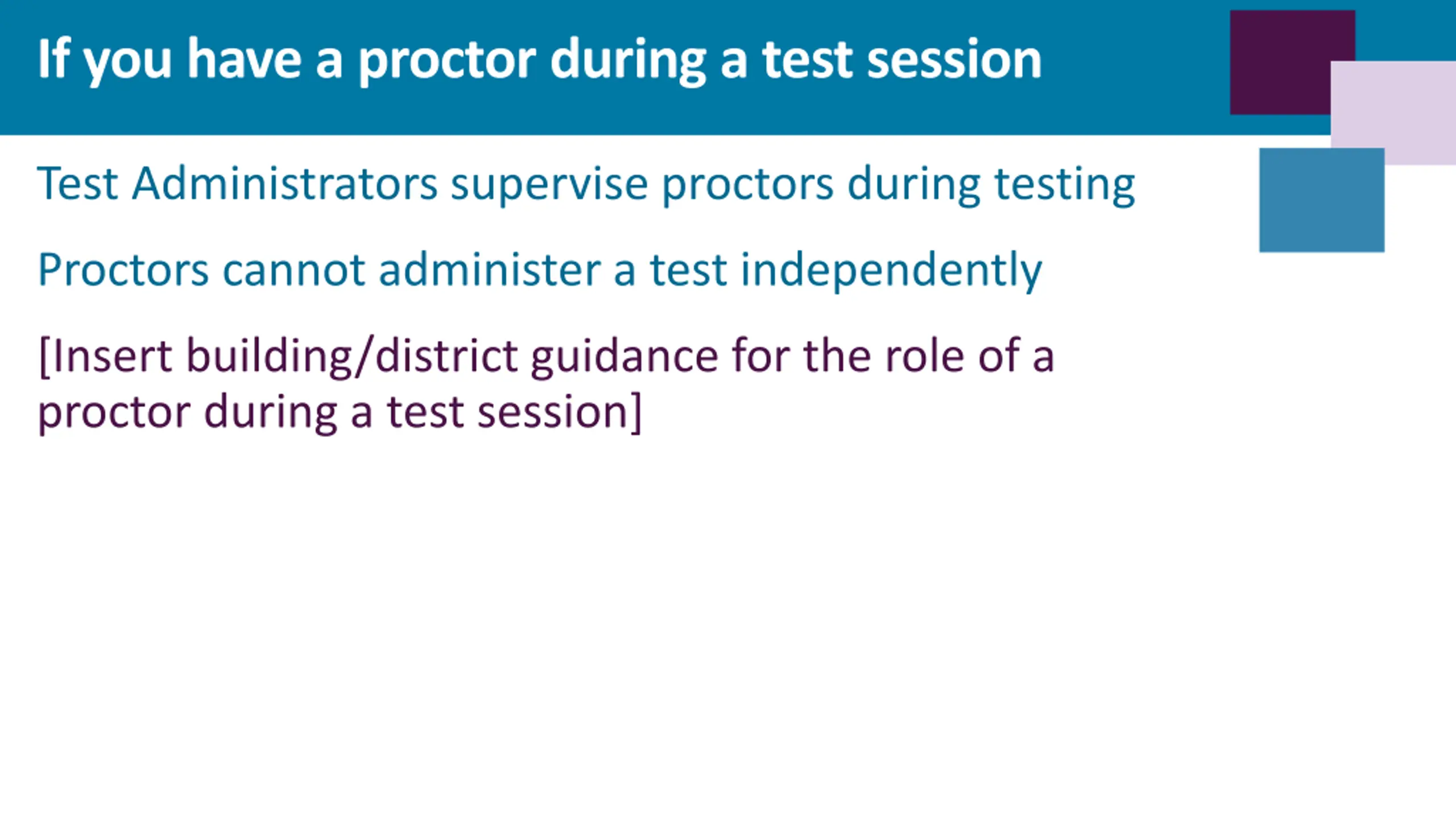 If you have a proctor during a test session

Test Administrators supervise proctors during testing

Proctors cannot administer a test independently

[Insert building/district guidance for the role of a proctor during a test session]